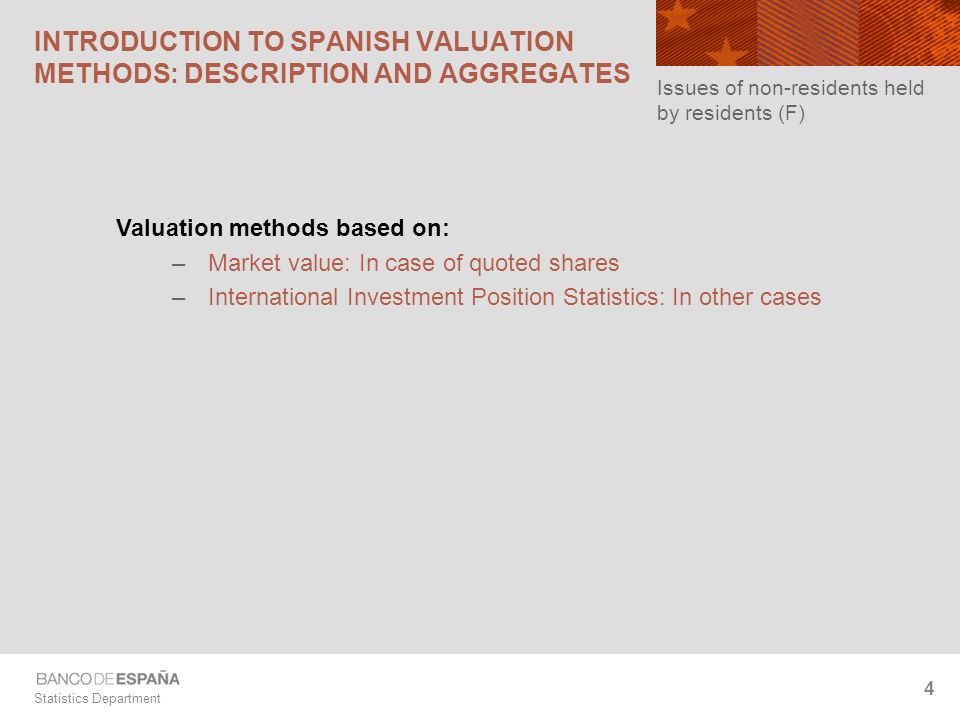 INTRODUCTION TO SPANISH VALUATION METHODS: DESCRIPTION AND AGGREGATES

Issues of non-residents held by residents (F)

Valuation methods based on:
– Market value: In case of quoted shares
– International Investment Position Statistics: In other cases

BANCO DE ESPAÑA
Statistics Department

4